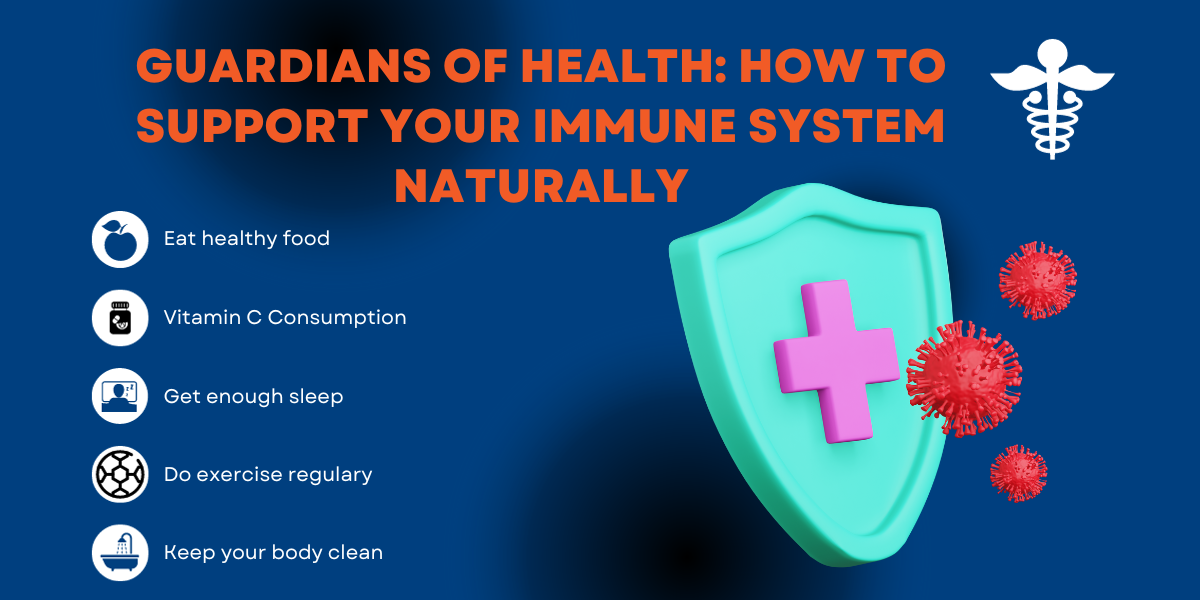 GUARDIANS OF HEALTH: HOW TO SUPPORT YOUR IMMUNE SYSTEM NATURALLY

Eat healthy food

Vitamin C Consumption

Get enough sleep

Do exercise regulary

Keep your body clean